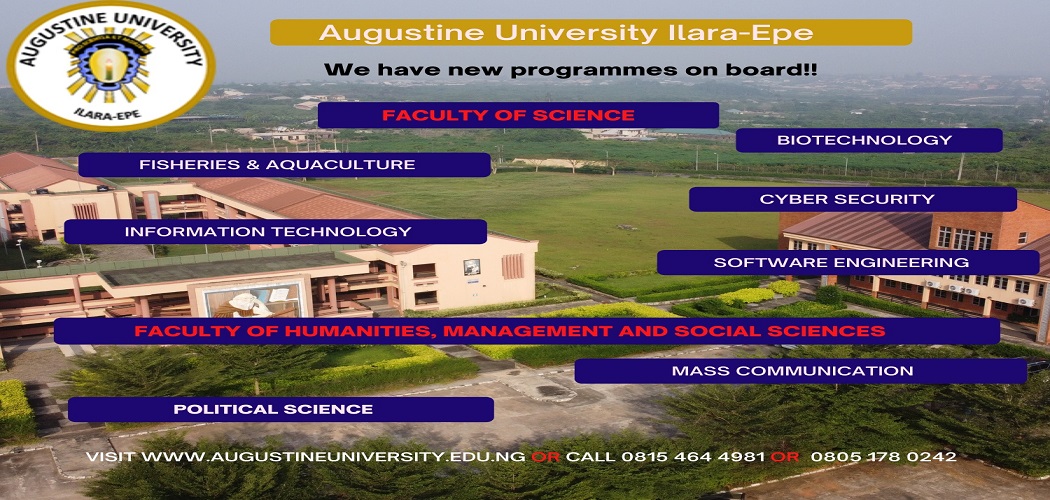 AUGUSTINE UNIVERSITY
ILARA-EPE

Augustine University Ilara-Epe

We have new programmes on board!!

FACULTY OF SCIENCE

BIOTECHNOLOGY

FISHERIES & AQUACULTURE

CYBER SECURITY

INFORMATION TECHNOLOGY

SOFTWARE ENGINEERING

FACULTY OF HUMANITIES, MANAGEMENT AND SOCIAL SCIENCES

MASS COMMUNICATION

POLITICAL SCIENCE

VISIT WWW.AUGUSTINEUNIVERSITY.EDU.NG OR CALL 0815 464 4981 OR 0805 178 0242